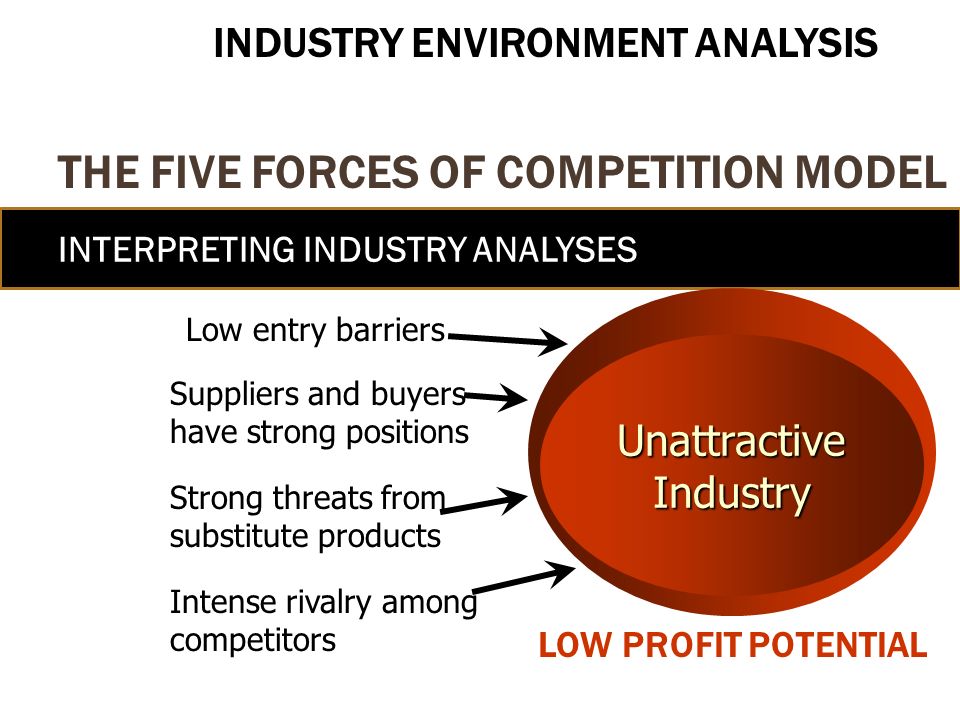 INDUSTRY ENVIRONMENT ANALYSIS

THE FIVE FORCES OF COMPETITION MODEL

INTERPRETING INDUSTRY ANALYSES

Low entry barriers

Suppliers and buyers have strong positions

Strong threats from substitute products

Intense rivalry among competitors

Unattractive Industry

LOW PROFIT POTENTIAL